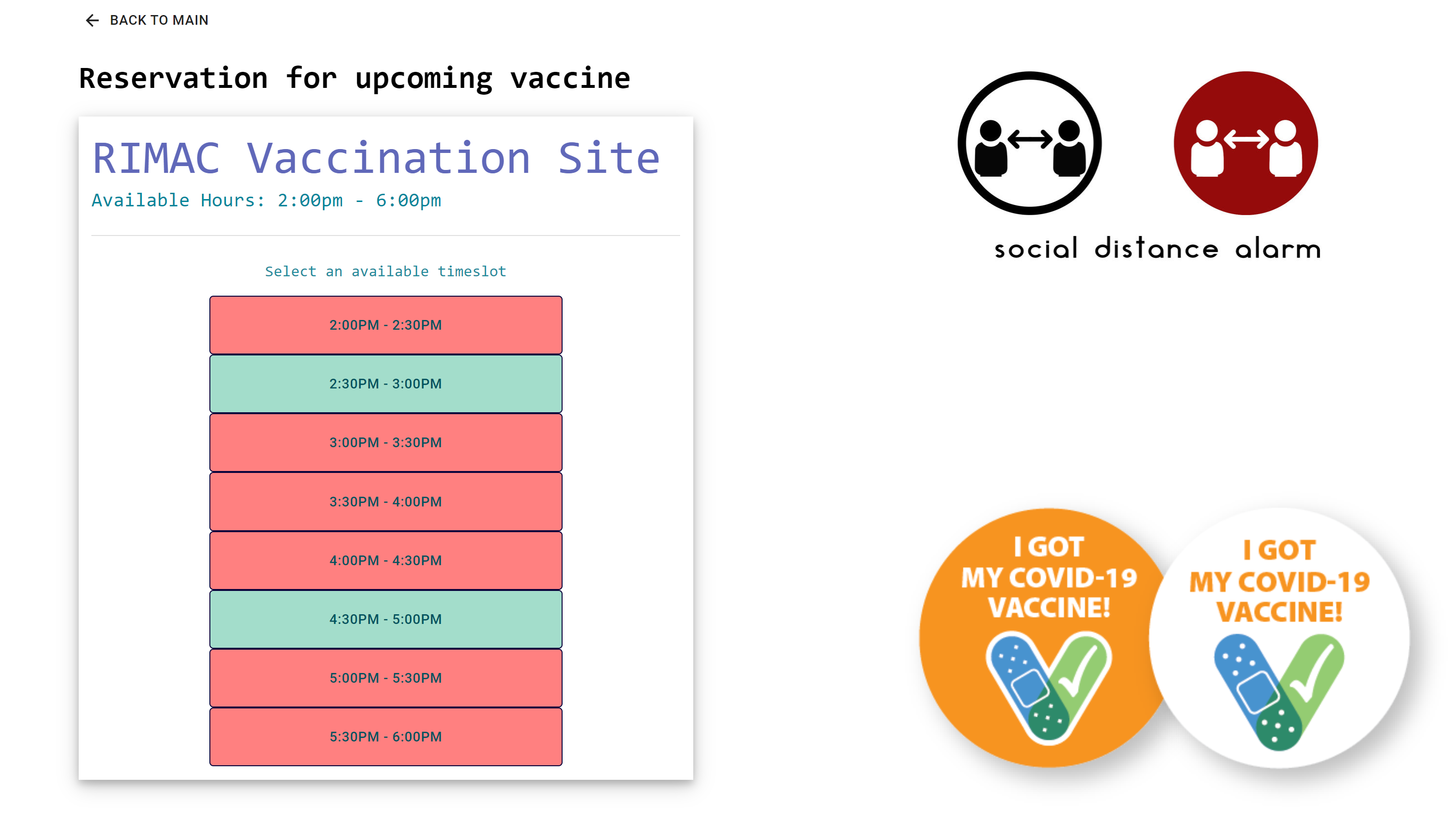 BACK TO MAIN

Reservation for upcoming vaccine

RIMAC Vaccination Site

Available Hours: 2:00pm - 6:00pm

Select an available timeslot

2:00PM - 2:30PM

2:30PM - 3:00PM

3:00PM - 3:30PM

3:30PM - 4:00PM

4:00PM - 4:30PM

4:30PM - 5:00PM

5:00PM - 5:30PM

5:30PM - 6:00PM

social distance alarm

I GOT MY COVID-19 VACCINE!

I GOT MY COVID-19 VACCINE!